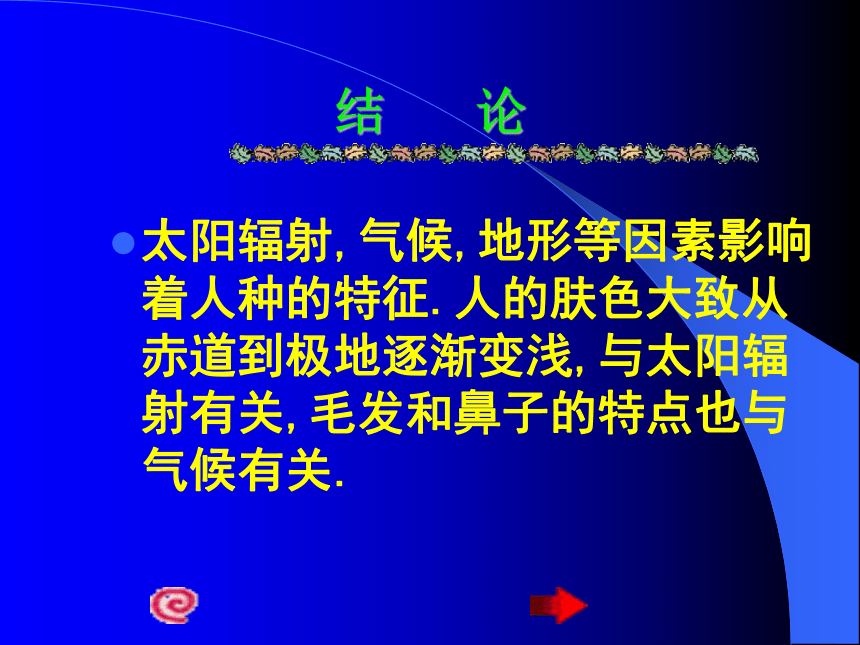 结　论

太阳辐射, 气候, 地形等因素影响着人种的特征. 人的肤色大致从赤道到极地逐渐变浅, 与太阳辐射有关, 毛发和鼻子的特点也与气候有关.